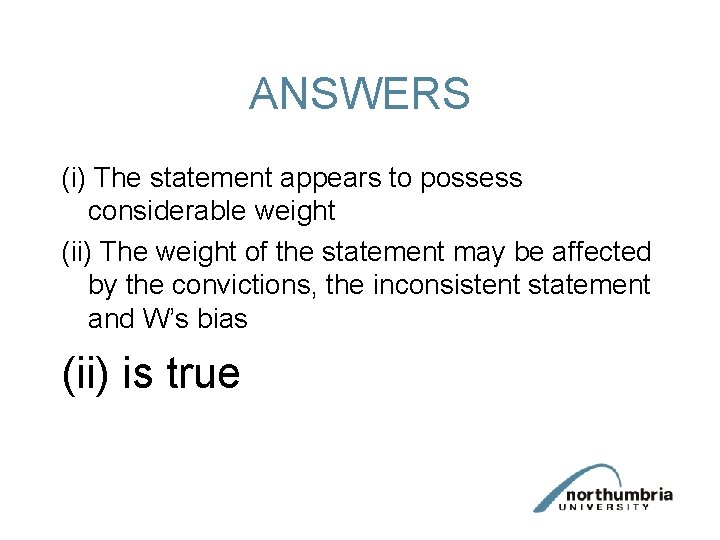 ANSWERS

(i) The statement appears to possess considerable weight

(ii) The weight of the statement may be affected by the convictions, the inconsistent statement and W's bias

(ii) is true

northumbria
UNIVERSITY